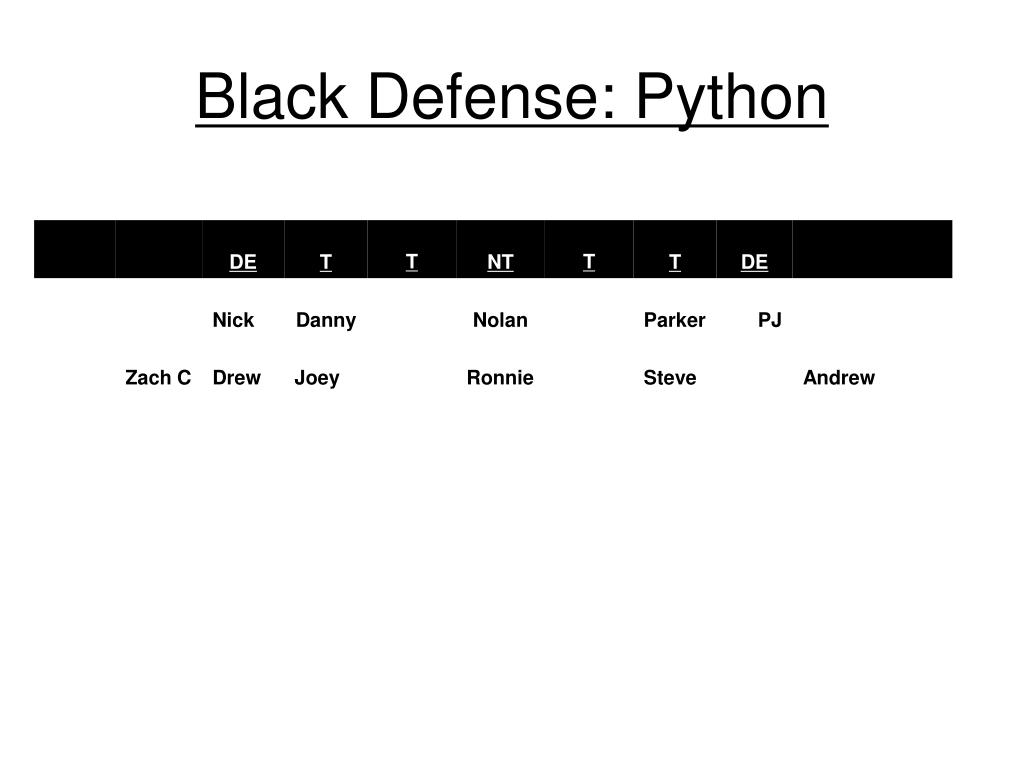 Black Defense: Python

| | | DE | T | T | NT | T | T | DE | |
|---|---|---|---|---|---|---|---|---|---|
| | | Nick | Danny | | Nolan | | Parker | PJ | |
| | Zach C | Drew | Joey | | Ronnie | | Steve | | Andrew |